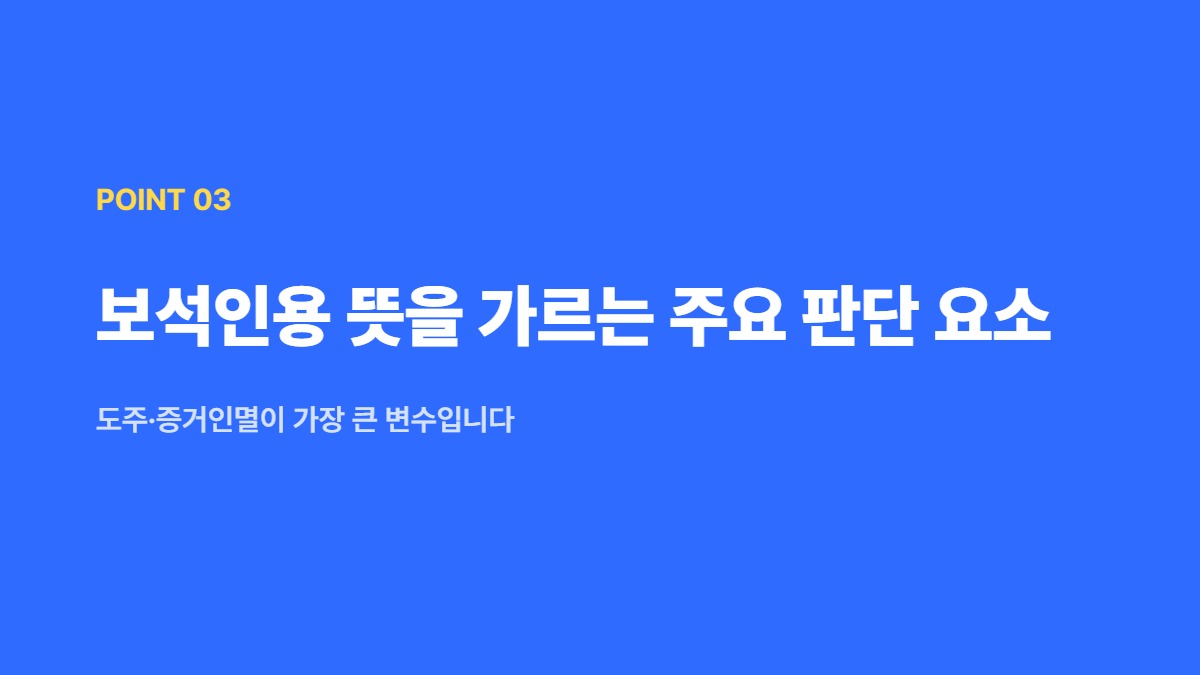 POINT 03

보석인용 뜻을 가르는 주요 판단 요소

도주·증거인멸이 가장 큰 변수입니다